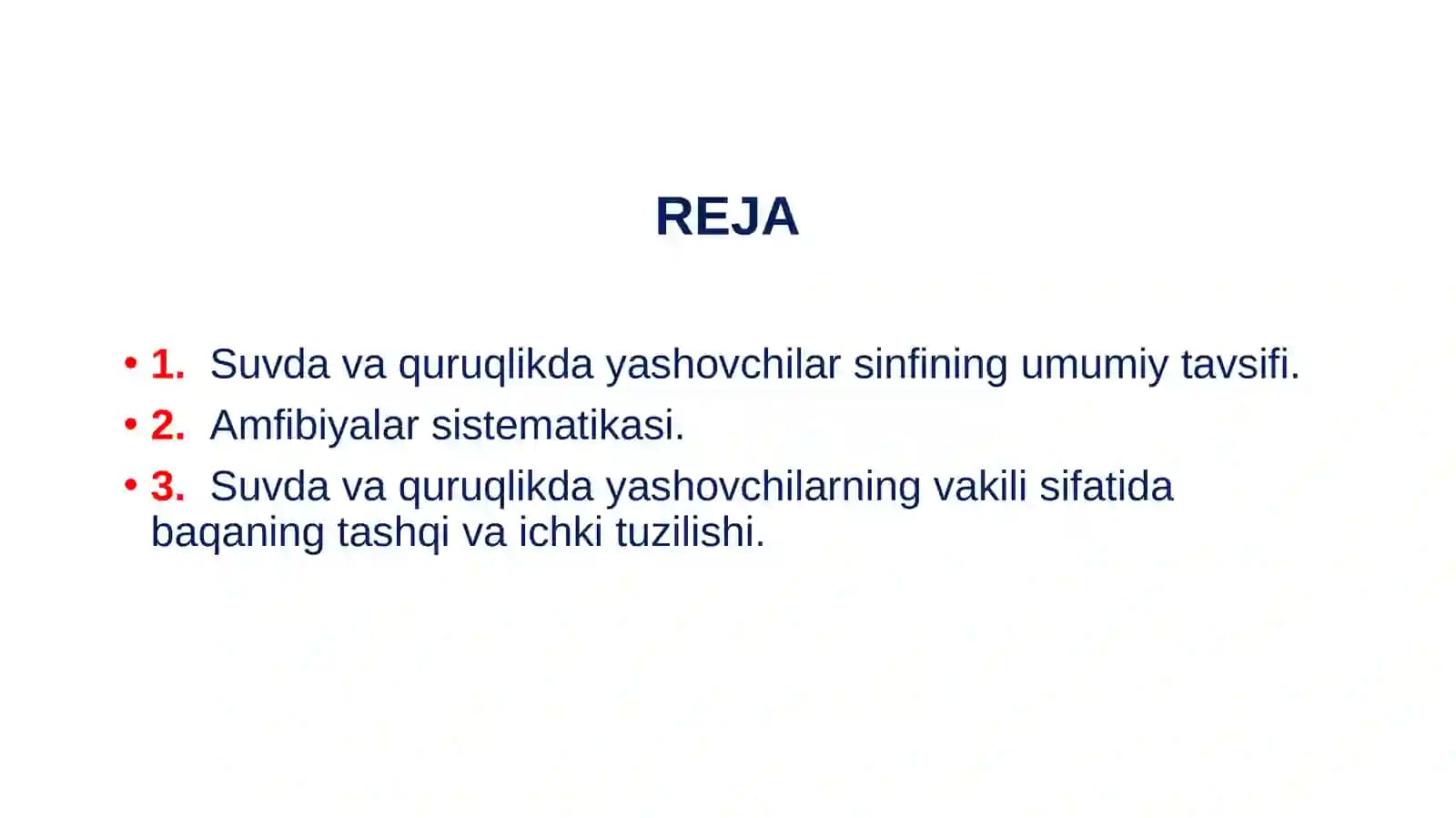 REJA

• 1. Suvda va quruqlikda yashovchilar sinfining umumiy tavsifi.
• 2. Amfibiyalar sistematikasi.
• 3. Suvda va quruqlikda yashovchilarning vakili sifatida baqaning tashqi va ichki tuzilishi.